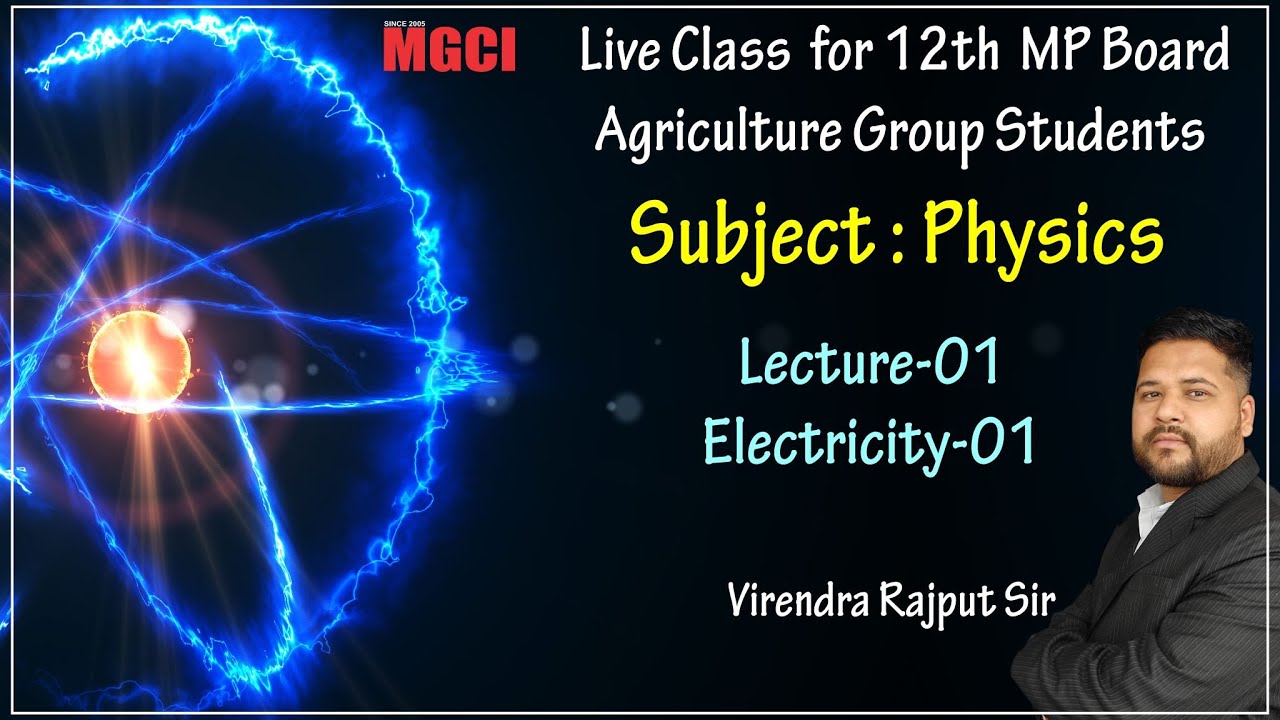 SINCE 2005
MGCI

Live Class for 12th MP Board Agriculture Group Students

Subject : Physics

Lecture-01
Electricity-01

Virendra Rajput Sir